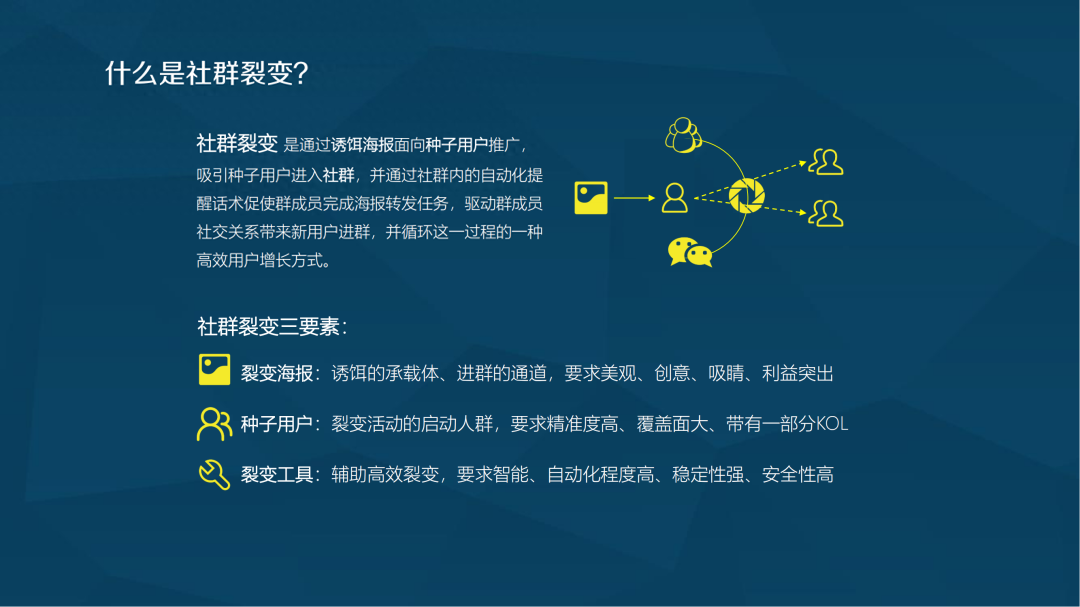 什么是社群裂变?

社群裂变 是通过诱饵海报面向种子用户推广，吸引种子用户进入社群，并通过社群内的自动化提醒话术促使群成员完成海报转发任务，驱动群成员社交关系带来新用户进群，并循环这一过程的一种高效用户增长方式。

社群裂变三要素：

裂变海报：诱饵的承载体、进群的通道，要求美观、创意、吸睛、利益突出

种子用户：裂变活动的启动人群，要求精准度高、覆盖面大、带有一部分KOL

裂变工具：辅助高效裂变，要求智能、自动化程度高、稳定性强、安全性高